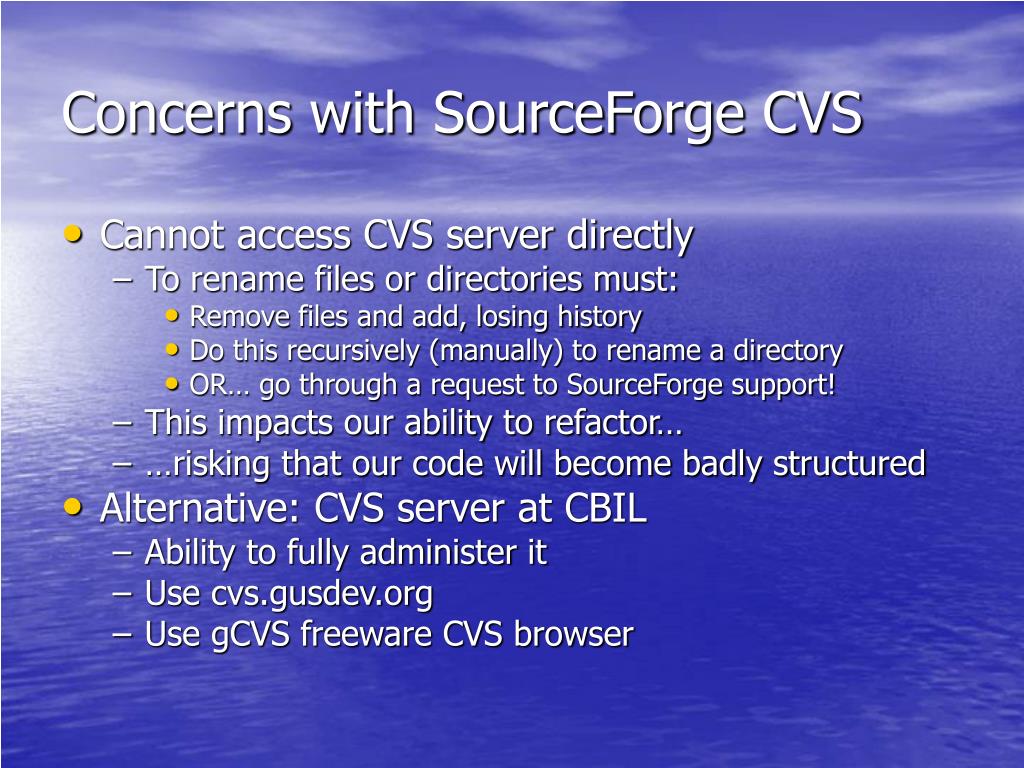 Concerns with SourceForge CVS

• Cannot access CVS server directly
– To rename files or directories must:
• Remove files and add, losing history
• Do this recursively (manually) to rename a directory
• OR… go through a request to SourceForge support!
– This impacts our ability to refactor…
– …risking that our code will become badly structured
• Alternative: CVS server at CBIL
– Ability to fully administer it
– Use cvs.gusdev.org
– Use gCVS freeware CVS browser